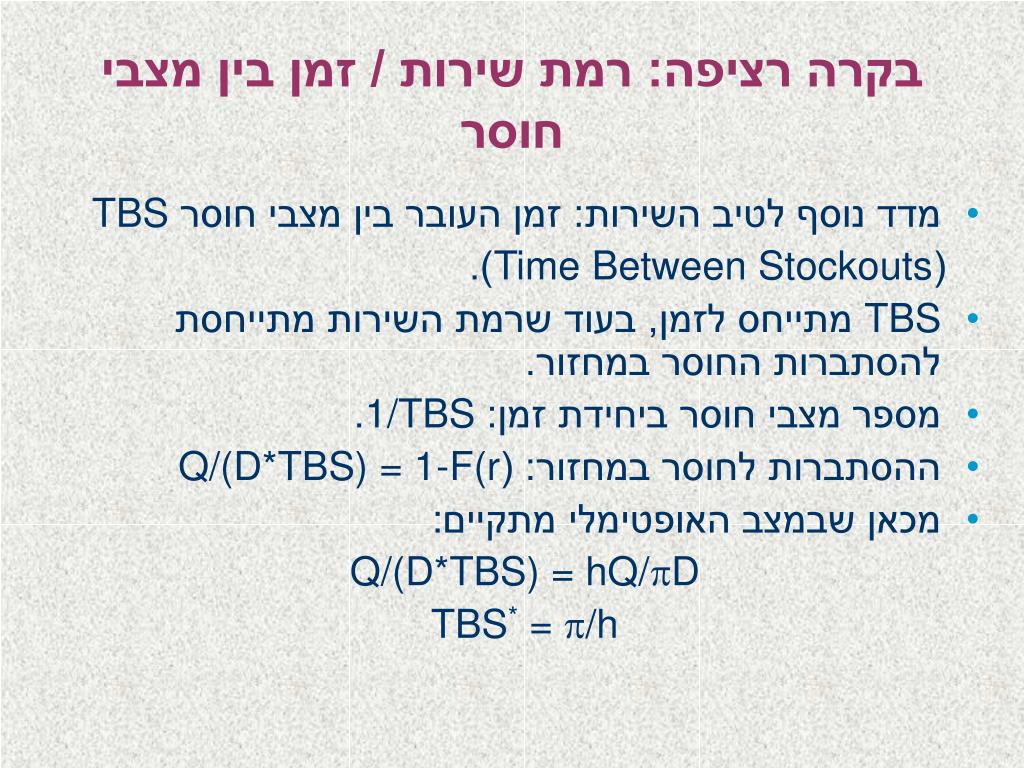 בקרה רציפה: רמת שירות / זמן בין מצבי חוסר

• מדד נוסף לטיב השירות: זמן העובר בין מצבי חוסר TBS (Time Between Stockouts).
• TBS מתייחס לזמן, בעוד שרמת השירות מתייחסת להסתברות החוסר במחזור.
• מספר מצבי חוסר ביחידת זמן: 1/TBS.
• ההסתברות לחוסר במחזור: $Q/(D*TBS) = 1-F(r)$
• מכאן שבמצב האופטימלי מתקיים:

$Q/(D*TBS) = hQ/\pi D$

$TBS^* = \pi/h$